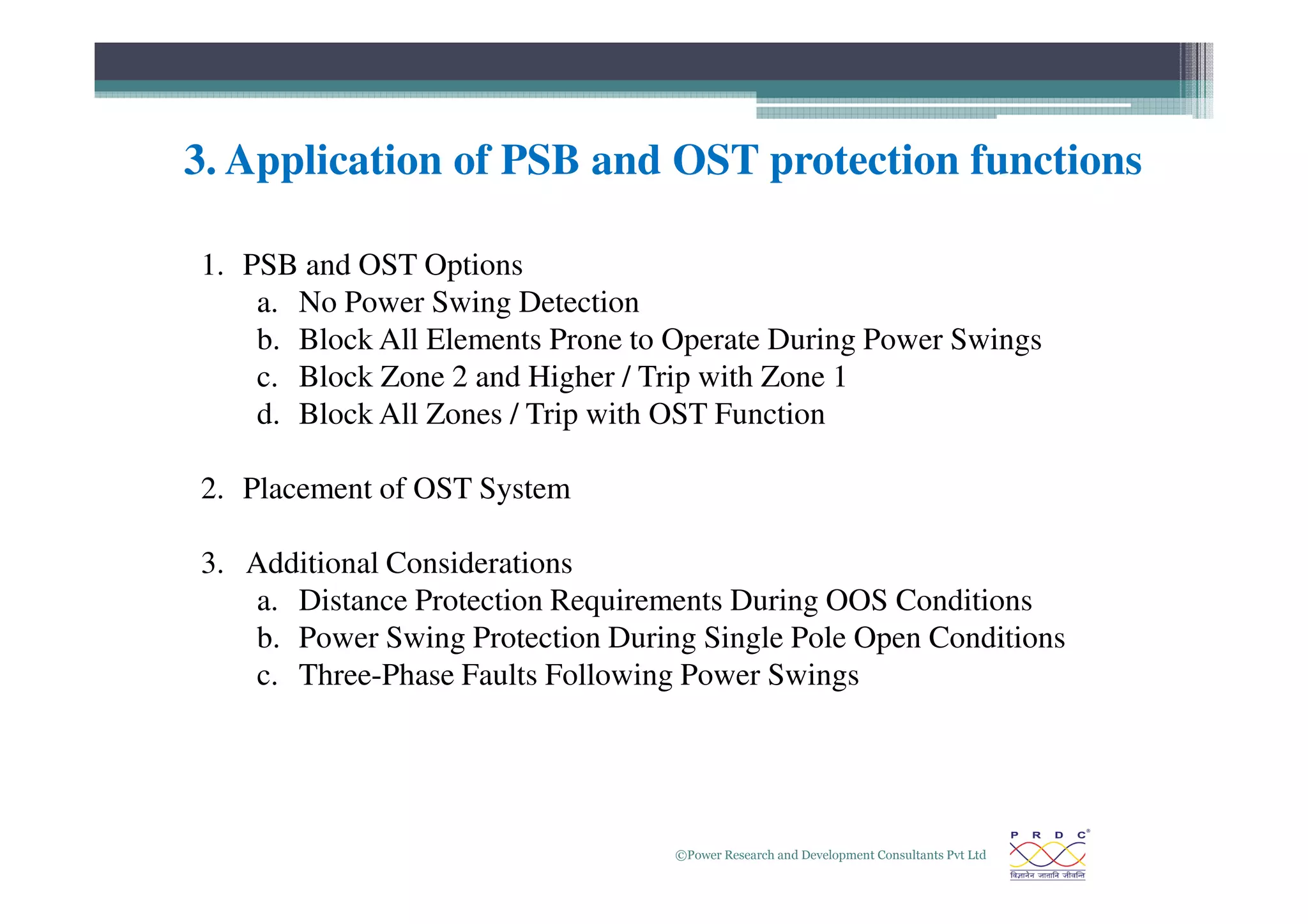 3. Application of PSB and OST protection functions

1. PSB and OST Options
a. No Power Swing Detection
b. Block All Elements Prone to Operate During Power Swings
c. Block Zone 2 and Higher / Trip with Zone 1
d. Block All Zones / Trip with OST Function

2. Placement of OST System

3. Additional Considerations
a. Distance Protection Requirements During OOS Conditions
b. Power Swing Protection During Single Pole Open Conditions
c. Three-Phase Faults Following Power Swings

©Power Research and Development Consultants Pvt Ltd

P R D C®

विज्ञानेन जातानि जीवन्ति